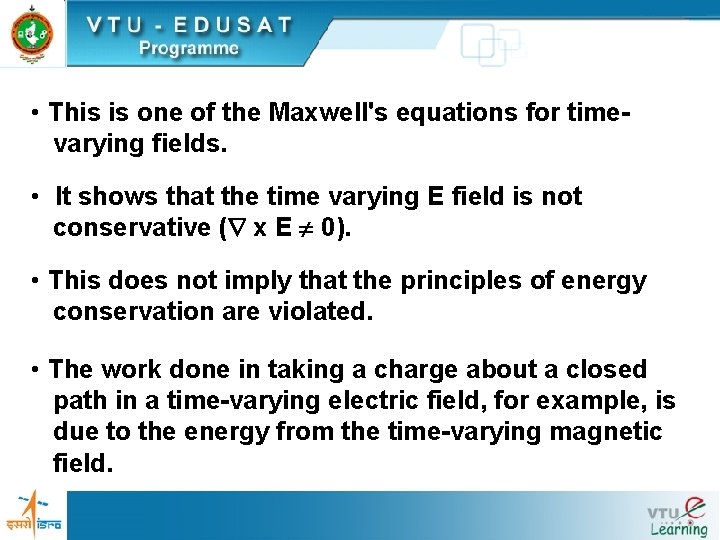 VTU - EDUSAT
Programme

• This is one of the Maxwell's equations for time-varying fields.

• It shows that the time varying E field is not conservative ($\nabla$ x E $\neq$ 0).

• This does not imply that the principles of energy conservation are violated.

• The work done in taking a charge about a closed path in a time-varying electric field, for example, is due to the energy from the time-varying magnetic field.

इसरो isro

VTU e Learning